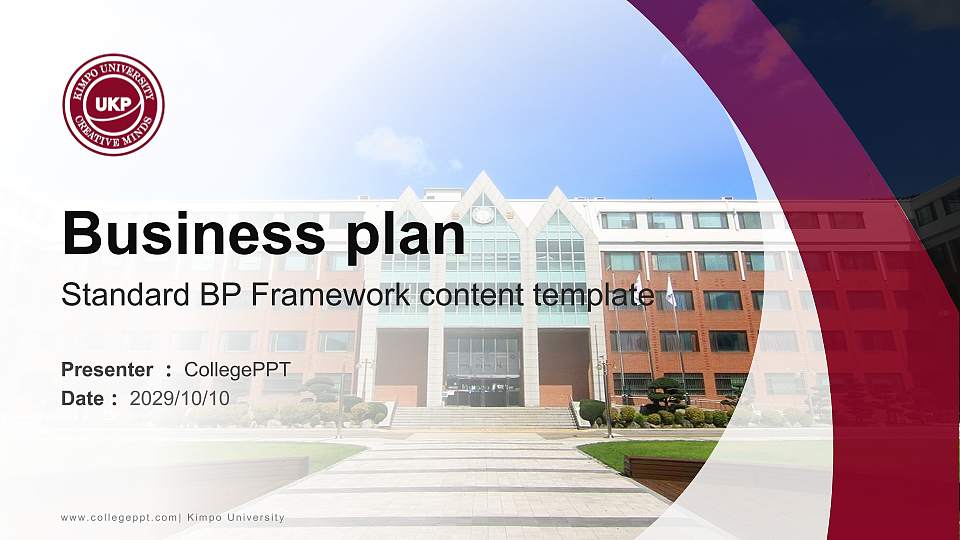 KIMPO UNIVERSITY
UKP
CREATIVE MINDS

Business plan
Standard BP Framework content template

Presenter ： CollegePPT
Date ： 2029/10/10

www.collegeppt.com| Kimpo University